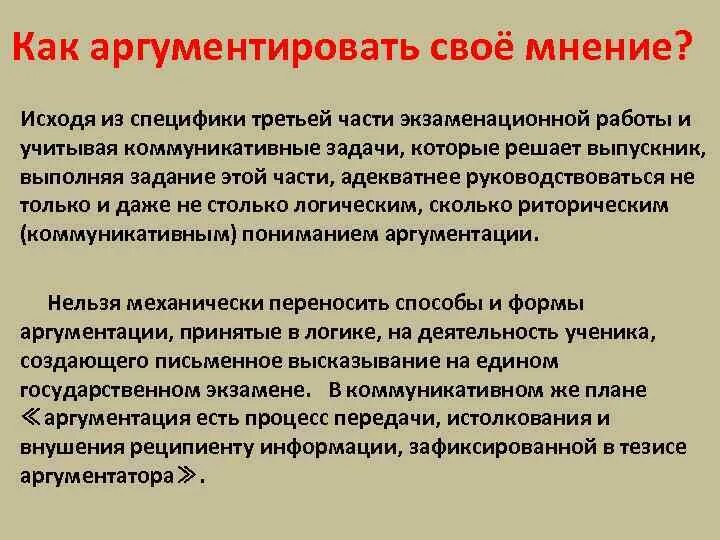 Как аргументировать своё мнение?

Исходя из специфики третьей части экзаменационной работы и учитывая коммуникативные задачи, которые решает выпускник, выполняя задание этой части, адекватнее руководствоваться не только и даже не столько логическим, сколько риторическим (коммуникативным) пониманием аргументации.

Нельзя механически переносить способы и формы аргументации, принятые в логике, на деятельность ученика, создающего письменное высказывание на едином государственном экзамене. В коммуникативном же плане ≪аргументация есть процесс передачи, истолкования и внушения реципиенту информации, зафиксированной в тезисе аргументатора≫.